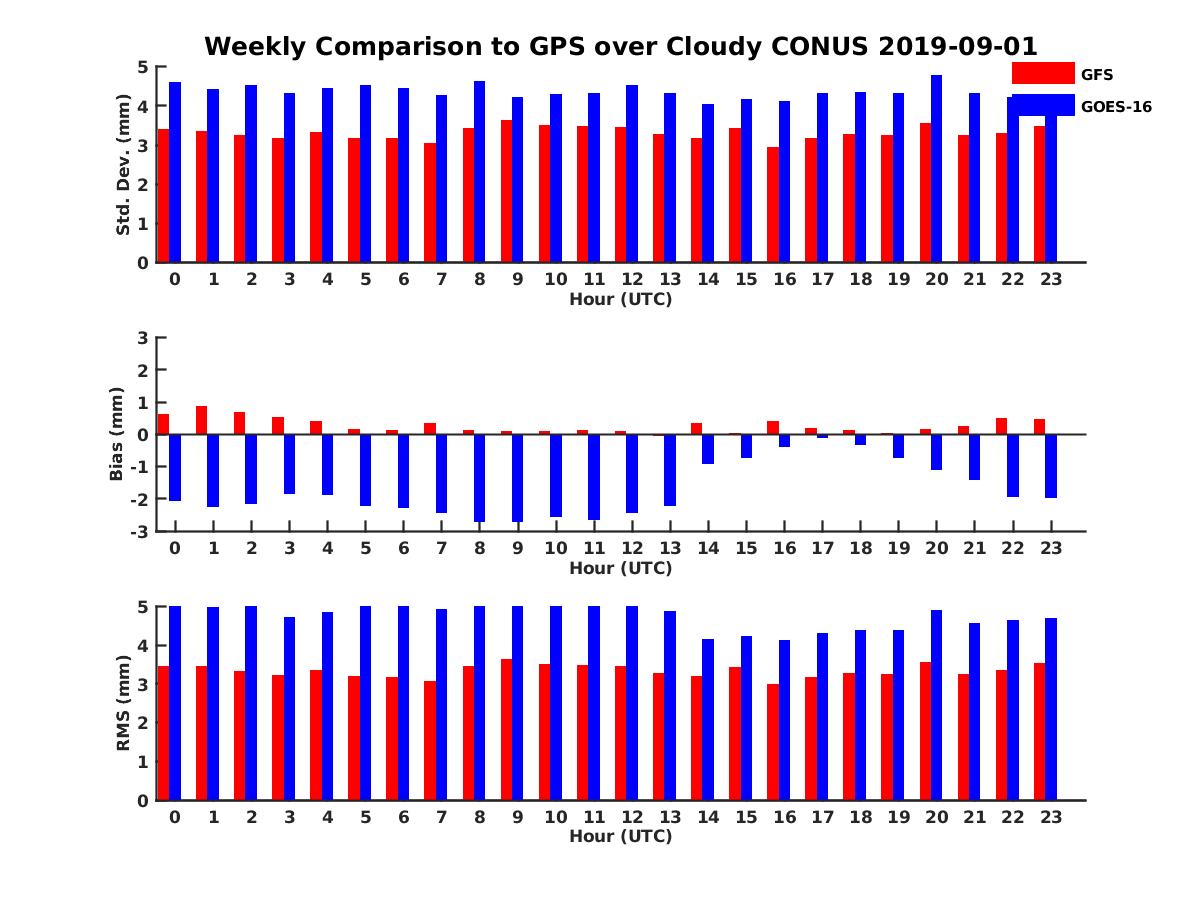 Weekly Comparison to GPS over Cloudy CONUS 2019-09-01

GFS
GOES-16

Std. Dev. (mm)
5
4
3
2
1
0
0 1 2 3 4 5 6 7 8 9 10 11 12 13 14 15 16 17 18 19 20 21 22 23
Hour (UTC)

Bias (mm)
3
2
1
0
-1
-2
-3
0 1 2 3 4 5 6 7 8 9 10 11 12 13 14 15 16 17 18 19 20 21 22 23
Hour (UTC)

RMS (mm)
5
4
3
2
1
0
0 1 2 3 4 5 6 7 8 9 10 11 12 13 14 15 16 17 18 19 20 21 22 23
Hour (UTC)